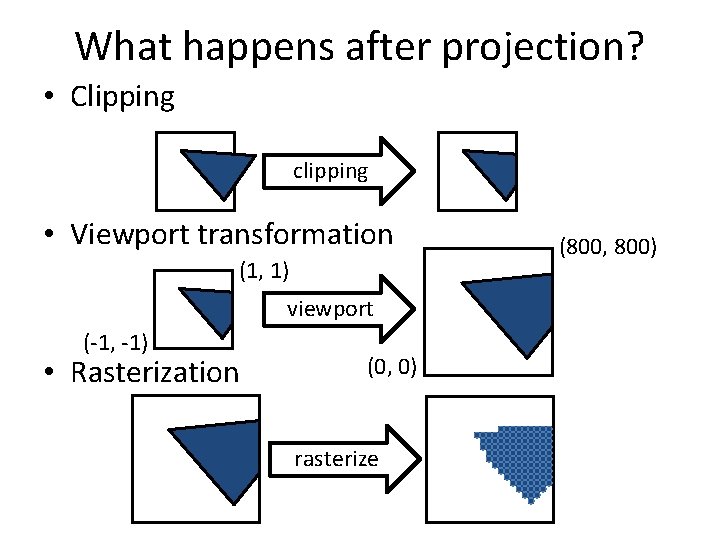 What happens after projection?

• Clipping

clipping

• Viewport transformation

(1, 1)

(-1, -1)

viewport

(800, 800)

(0, 0)

• Rasterization

rasterize